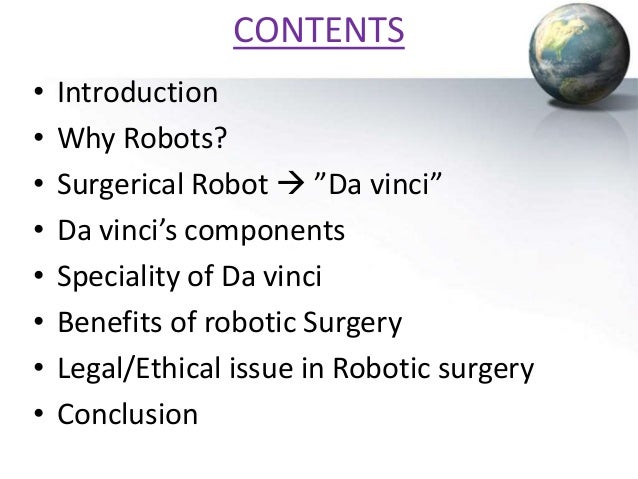 CONTENTS

• Introduction
• Why Robots?
• Surgerical Robot → ”Da vinci”
• Da vinci’s components
• Speciality of Da vinci
• Benefits of robotic Surgery
• Legal/Ethical issue in Robotic surgery
• Conclusion